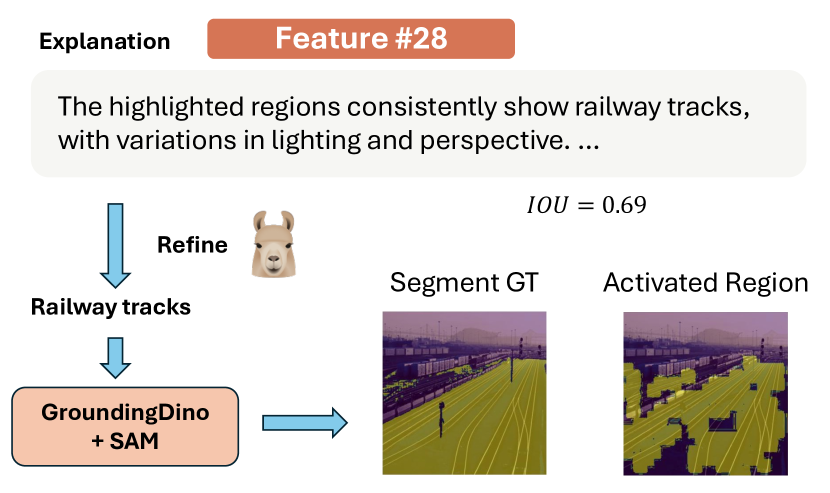 Explanation

Feature #28

The highlighted regions consistently show railway tracks, with variations in lighting and perspective. ...

$IOU = 0.69$

Refine

Railway tracks

GroundingDino + SAM

Segment GT

Activated Region